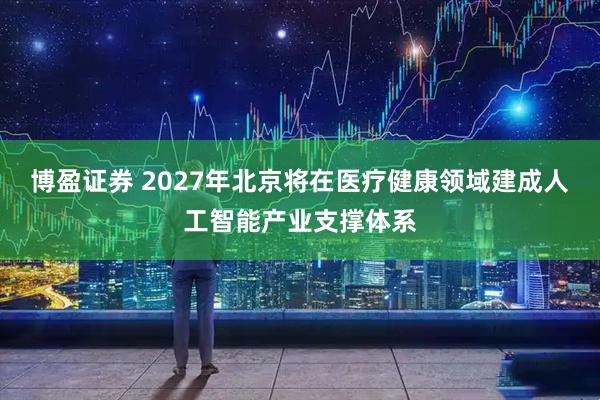 博盈证券 2027年北京将在医疗健康领域建成人工智能产业支撑体系